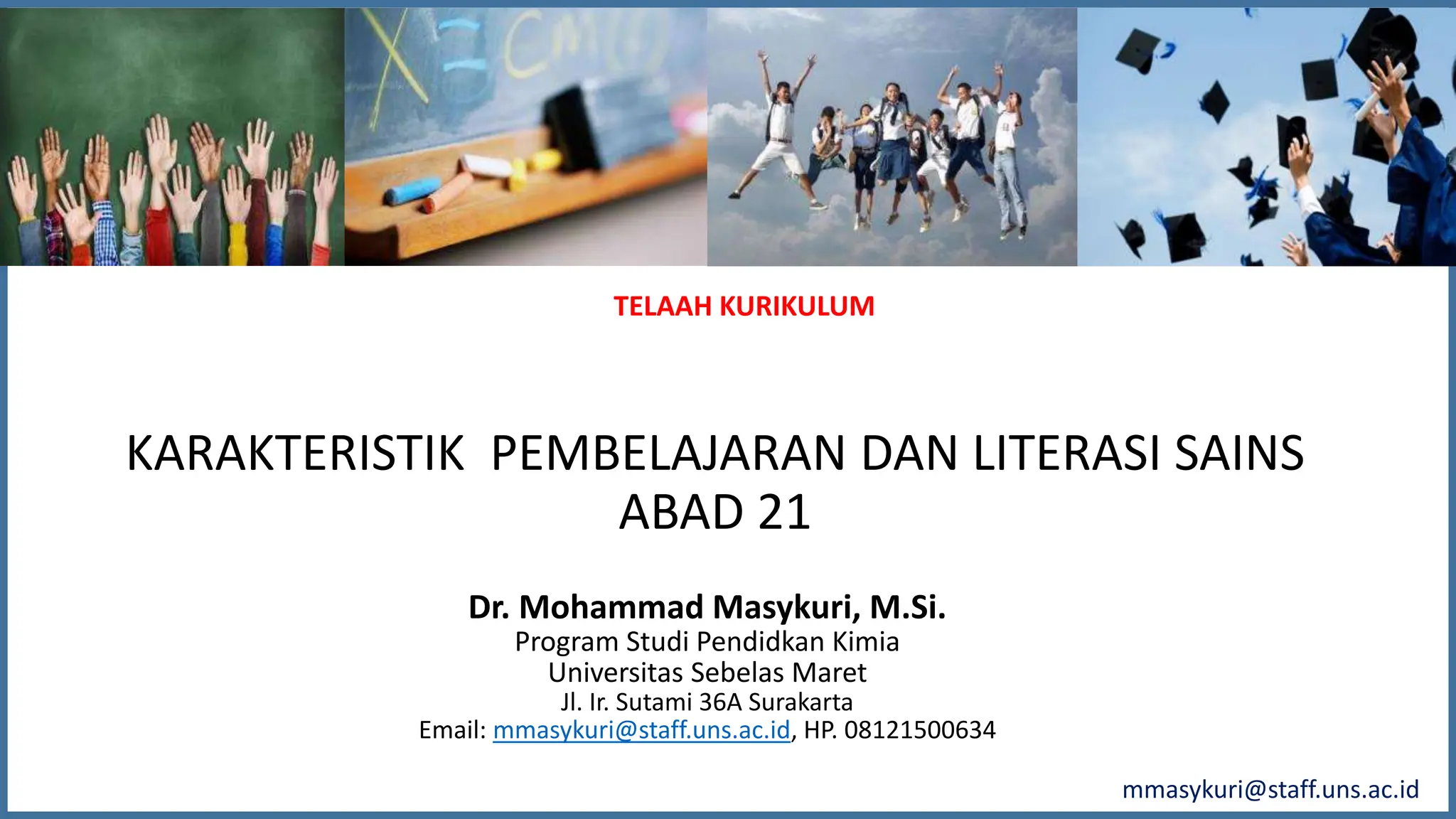 TELAAH KURIKULUM

KARAKTERISTIK PEMBELAJARAN DAN LITERASI SAINS ABAD 21

Dr. Mohammad Masykuri, M.Si.
Program Studi Pendidkan Kimia
Universitas Sebelas Maret
Jl. Ir. Sutami 36A Surakarta
Email: mmasykuri@staff.uns.ac.id, HP. 08121500634

mmasykuri@staff.uns.ac.id